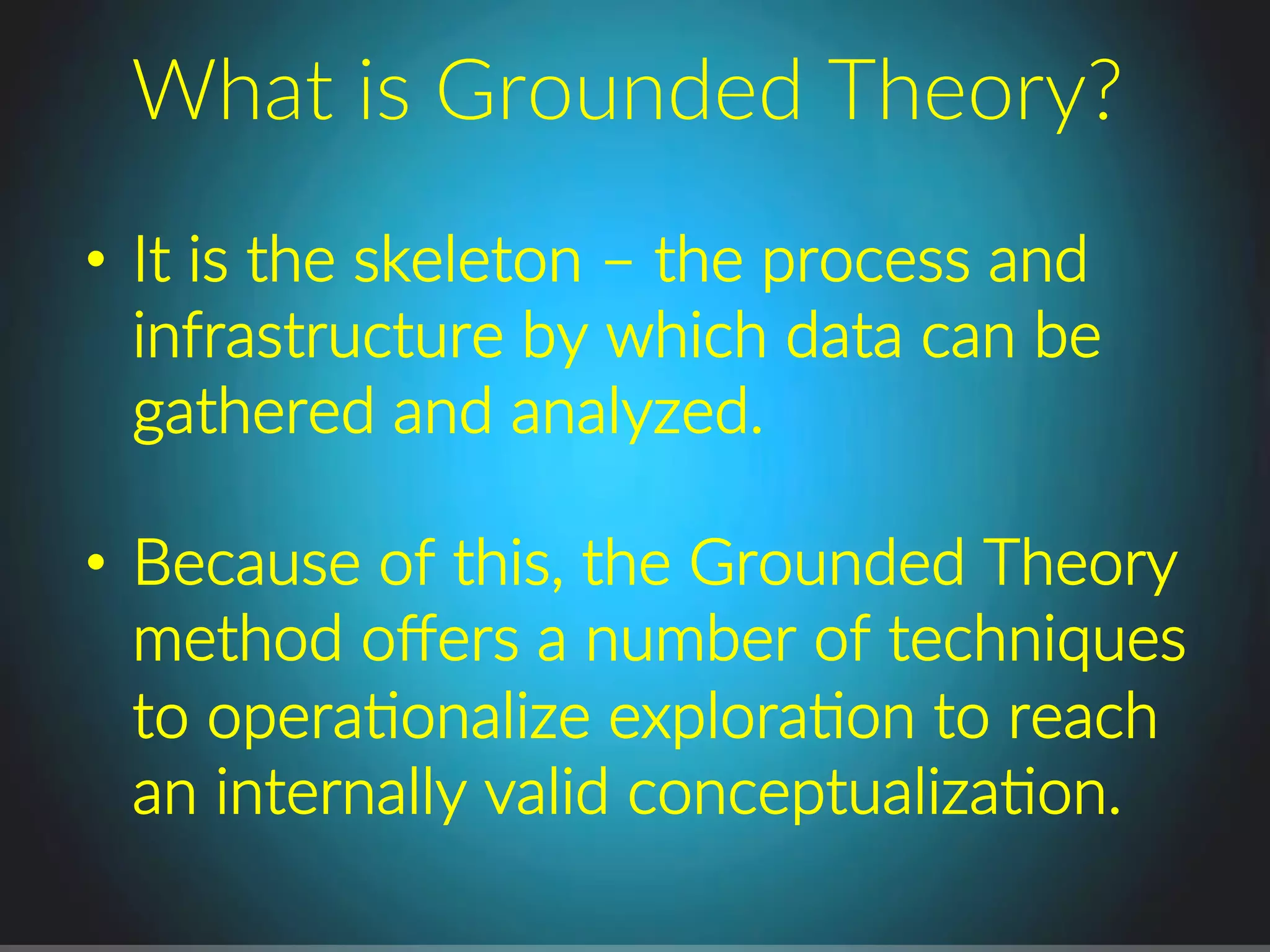 What is Grounded Theory?

• It is the skeleton – the process and infrastructure by which data can be gathered and analyzed.

• Because of this, the Grounded Theory method offers a number of techniques to operationalize exploration to reach an internally valid conceptualization.